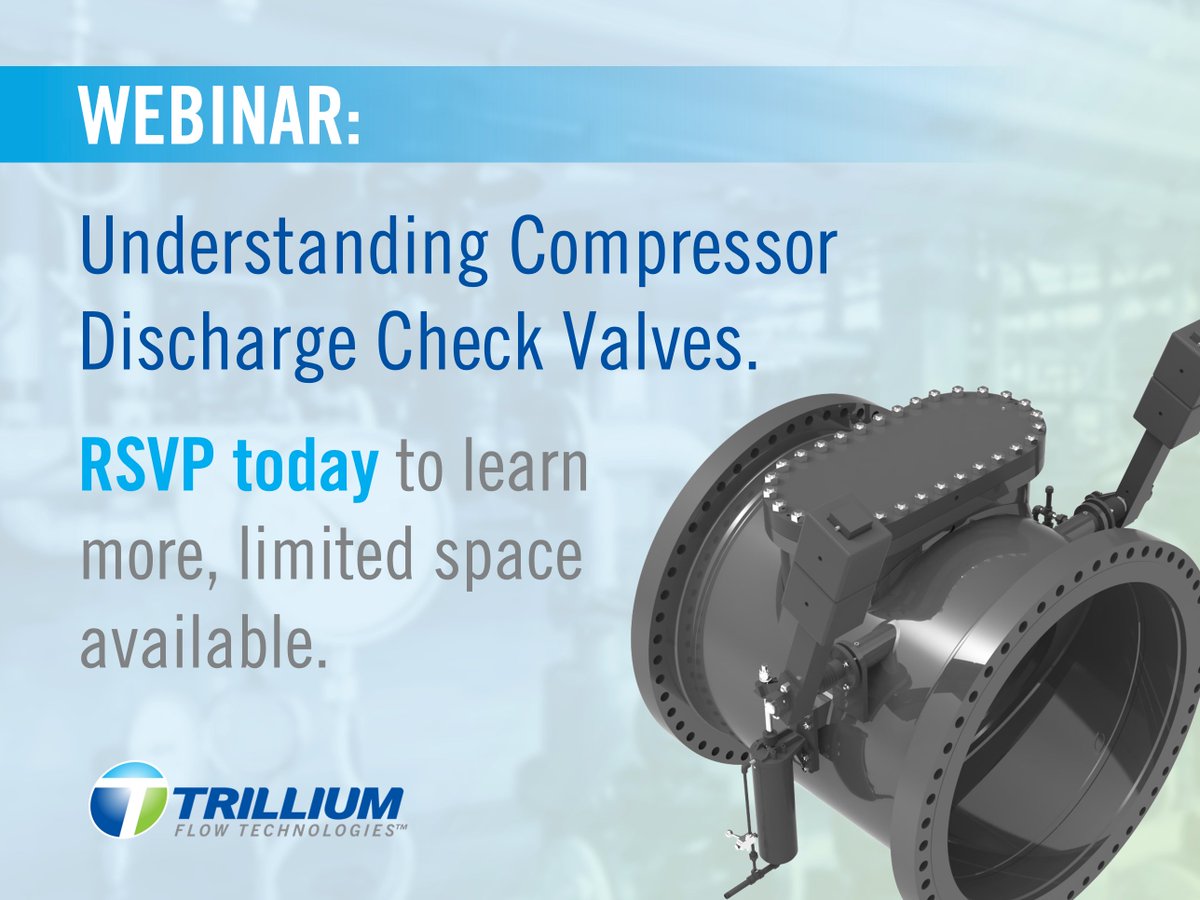 WEBINAR:

Understanding Compressor Discharge Check Valves.

RSVP today to learn more, limited space available.

TRILLIUM
FLOW TECHNOLOGIES™